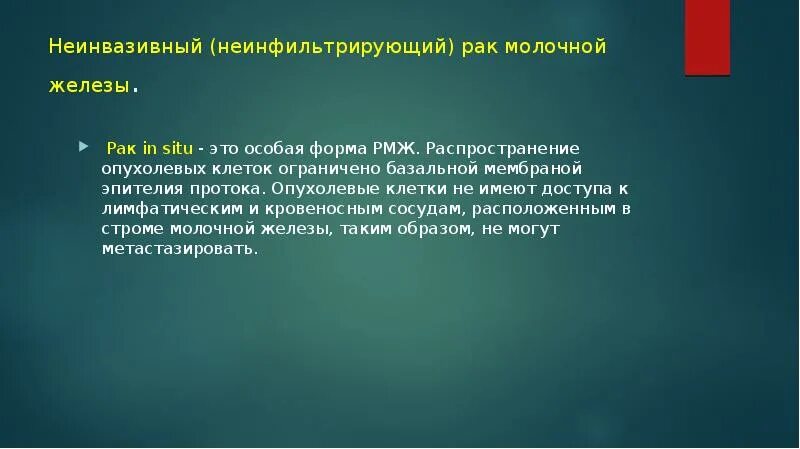 Неинвазивный (неинфильтрирующий) рак молочной железы.

Рак in situ - это особая форма РМЖ. Распространение опухолевых клеток ограничено базальной мембраной эпителия протока. Опухолевые клетки не имеют доступа к лимфатическим и кровеносным сосудам, расположенным в строме молочной железы, таким образом, не могут метастазировать.